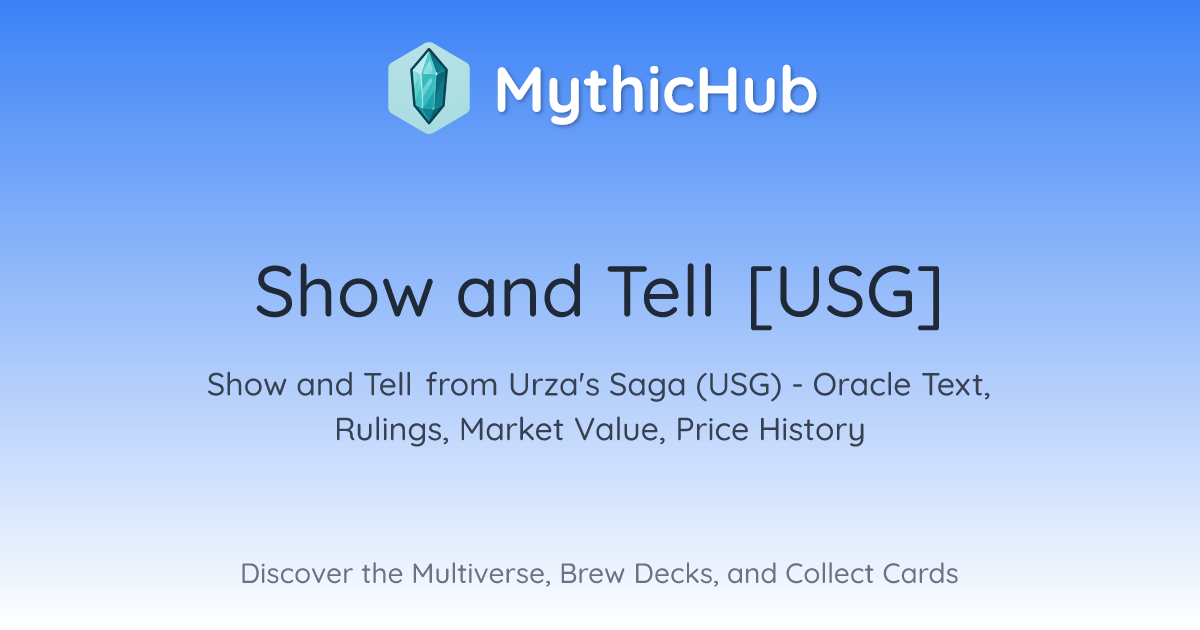 MythicHub

Show and Tell [USG]

Show and Tell from Urza's Saga (USG) - Oracle Text, Rulings, Market Value, Price History

Discover the Multiverse, Brew Decks, and Collect Cards